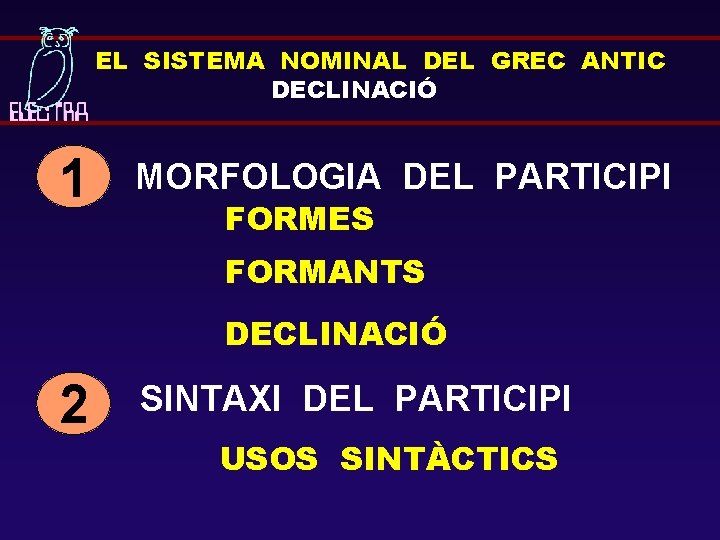 ELECTRA

EL SISTEMA NOMINAL DEL GREC ANTIC
DECLINACIÓ

1 MORFOLOGIA DEL PARTICIPI

FORMES

FORMANTS

DECLINACIÓ

2 SINTAXI DEL PARTICIPI

USOS SINTÀCTICS